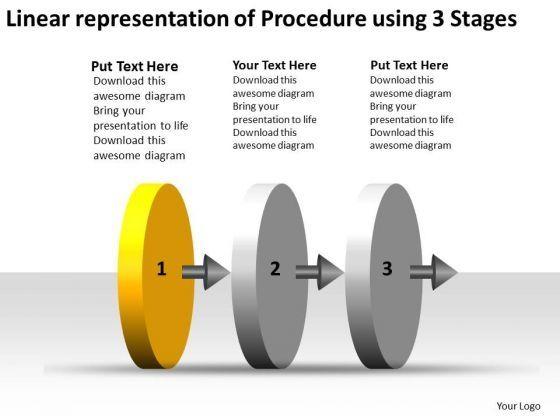 Linear representation of Procedure using 3 Stages

Put Text Here
Download this awesome diagram Bring your presentation to life Download this awesome diagram

Your Text Here
Download this awesome diagram Bring your presentation to life Download this awesome diagram

Put Text Here
Download this awesome diagram Bring your presentation to life Download this awesome diagram

1

2

3

Your Logo